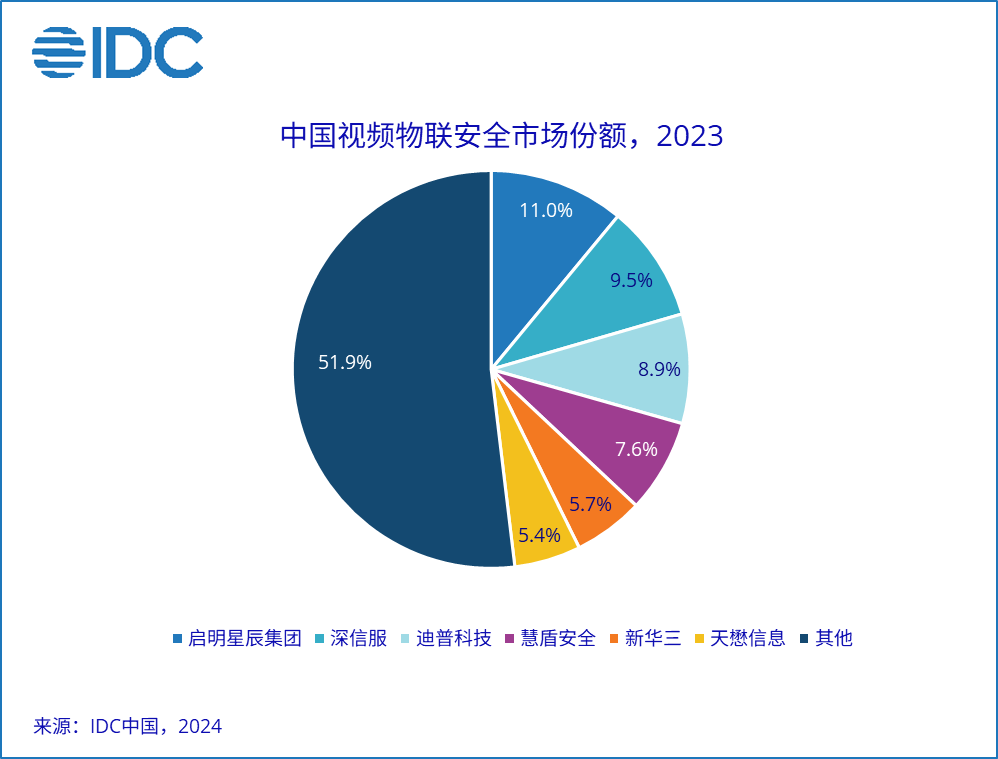 IDC

中国视频物联安全市场份额，2023

11.0%
9.5%
8.9%
7.6%
5.7%
5.4%
51.9%

启明星辰集团 深信服 迪普科技 慧盾安全 新华三 天懋信息 其他

来源：IDC中国，2024